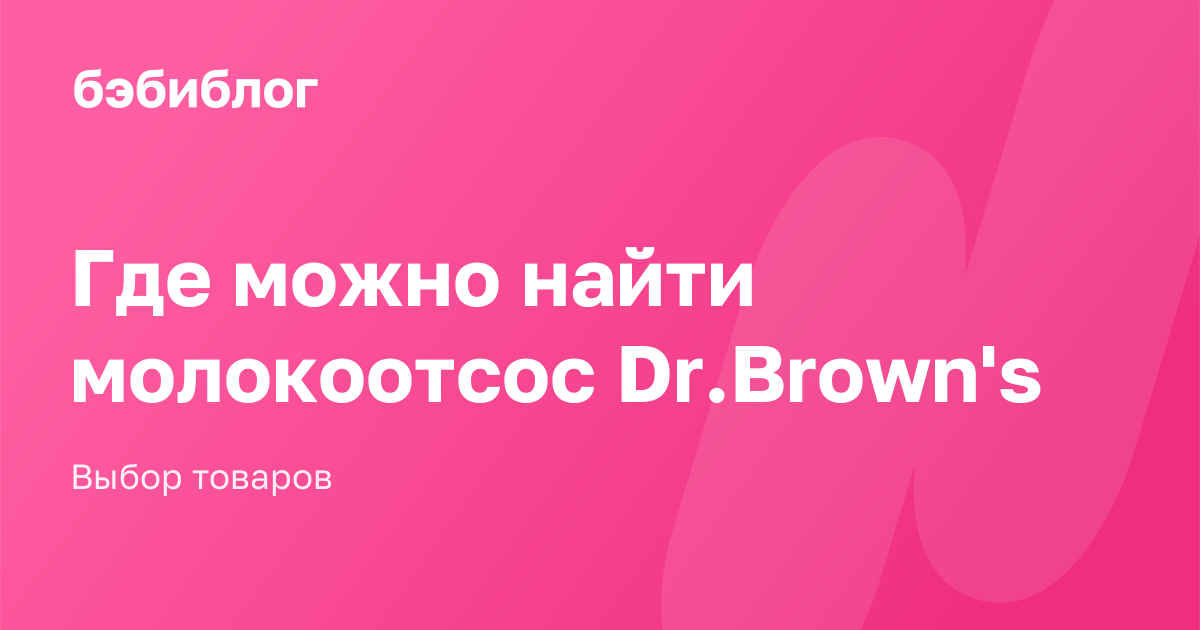 бэбиблог

Где можно найти молокоотсос Dr.Brown's

Выбор товаров